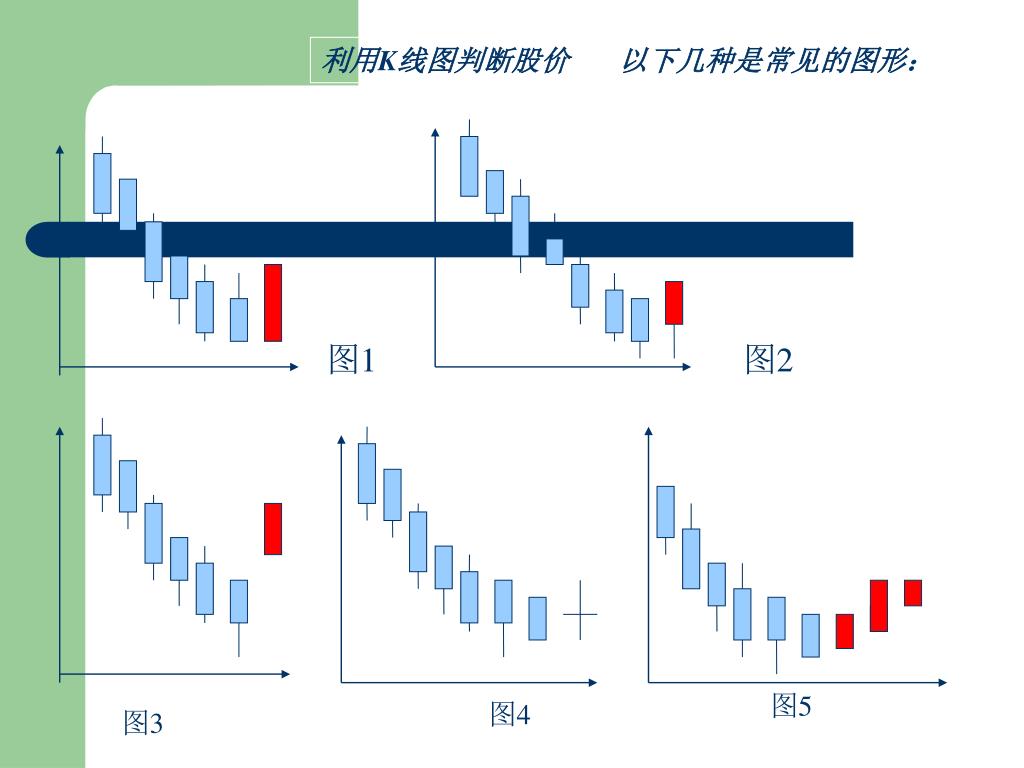 利用K线图判断股价　　以下几种是常见的图形：

图1

图2

图3

图4

图5